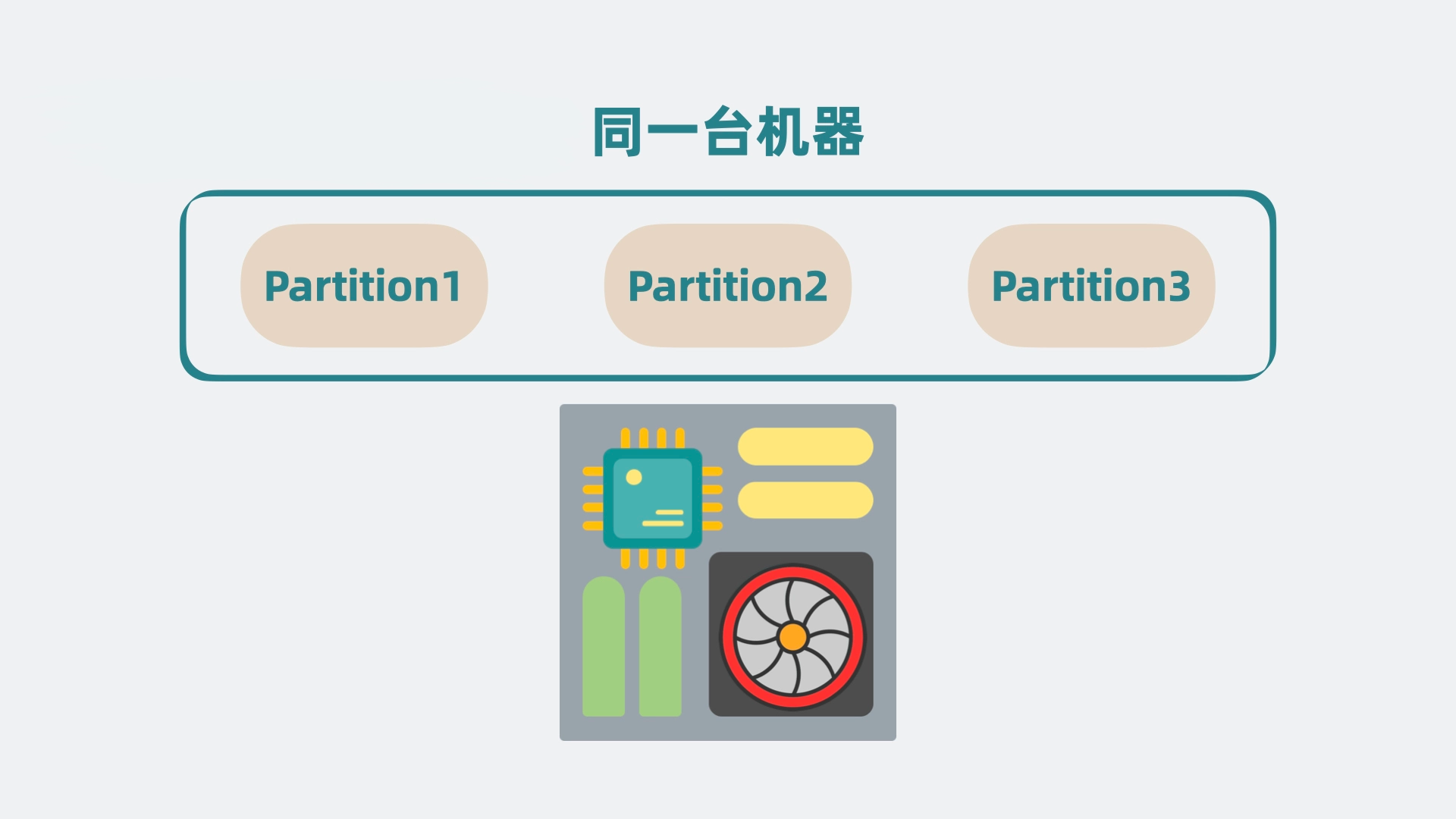 同一台机器

Partition1

Partition2

Partition3